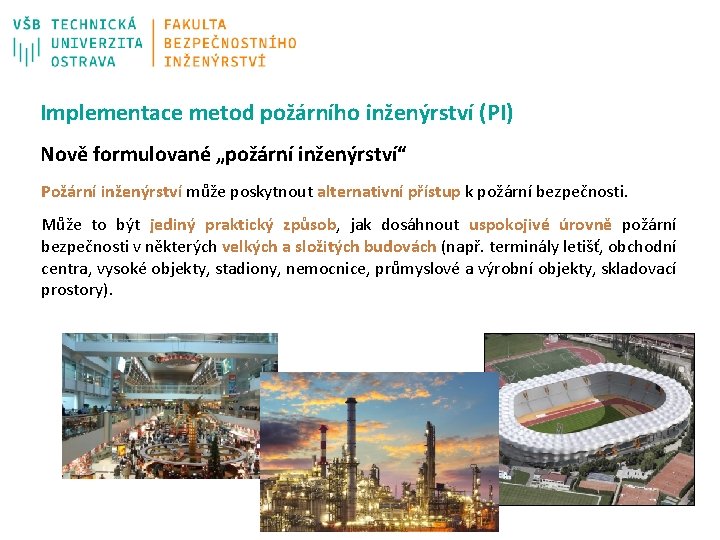 VŠB TECHNICKÁ UNIVERZITA OSTRAVA

FAKULTA BEZPEČNOSTNÍHO INŽENÝRSTVÍ

Implementace metod požárního inženýrství (PI)

Nově formulované „požární inženýrství“

Požární inženýrství může poskytnout alternativní přístup k požární bezpečnosti.

Může to být jediný praktický způsob, jak dosáhnout uspokojivé úrovně požární bezpečnosti v některých velkých a složitých budovách (např. terminály letišť, obchodní centra, vysoké objekty, stadiony, nemocnice, průmyslové a výrobní objekty, skladovací prostory).